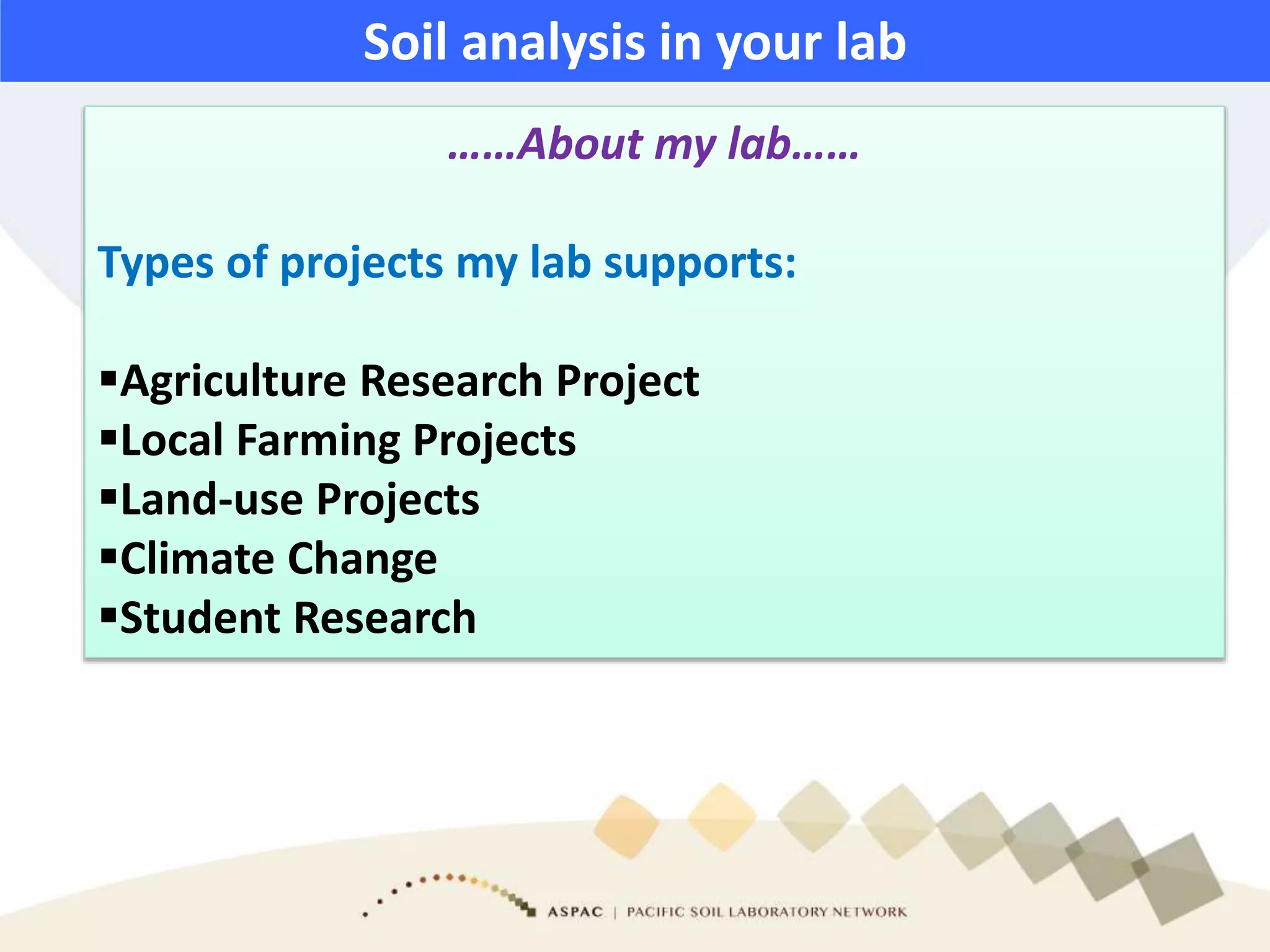 Soil analysis in your lab

……About my lab……

Types of projects my lab supports:

▪Agriculture Research Project
▪Local Farming Projects
▪Land-use Projects
▪Climate Change
▪Student Research

ASPAC | PACIFIC SOIL LABORATORY NETWORK